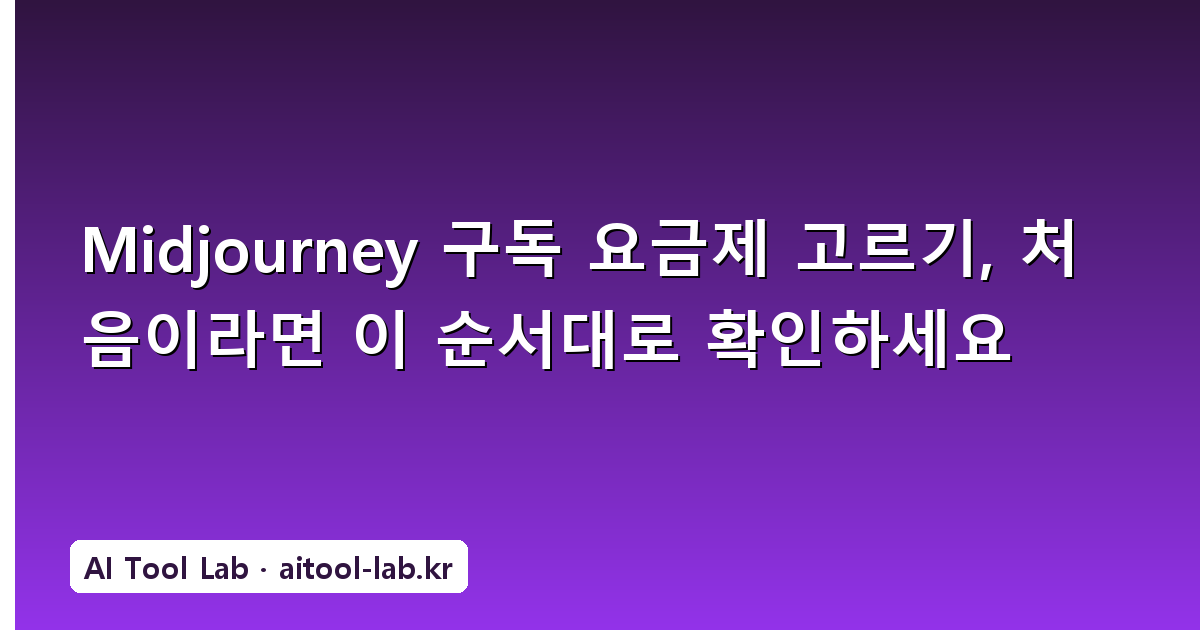 Midjourney 구독 요금제 고르기, 처음이라면 이 순서대로 확인하세요

AI Tool Lab · aitool-lab.kr